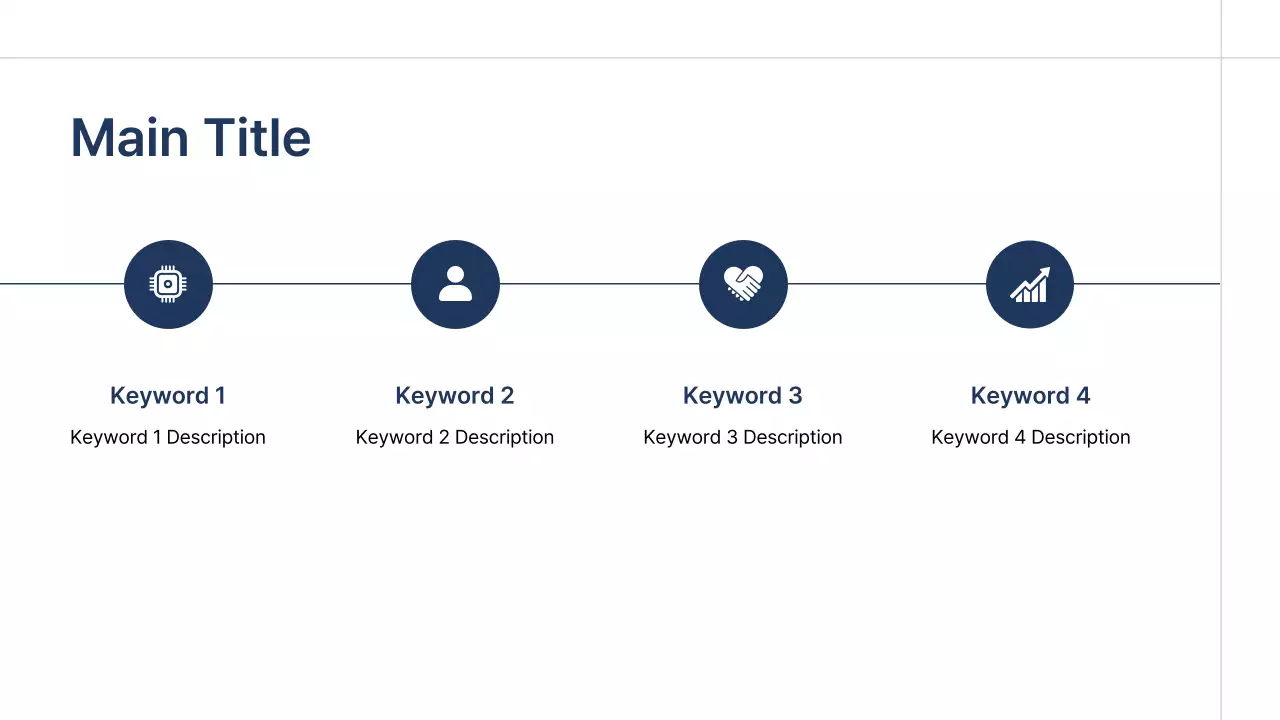 Main Title

Keyword 1
Keyword 1 Description

Keyword 2
Keyword 2 Description

Keyword 3
Keyword 3 Description

Keyword 4
Keyword 4 Description